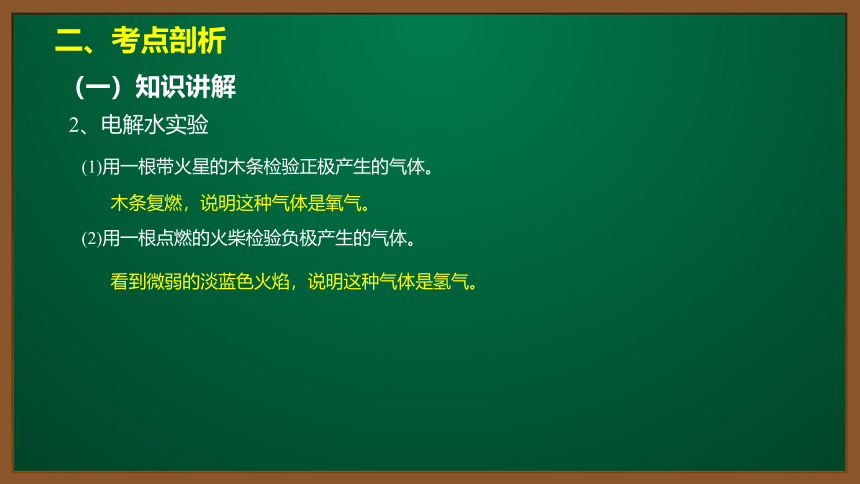 二、考点剖析

（一）知识讲解

2、电解水实验

(1)用一根带火星的木条检验正极产生的气体。

木条复燃，说明这种气体是氧气。

(2)用一根点燃的火柴检验负极产生的气体。

看到微弱的淡蓝色火焰，说明这种气体是氢气。